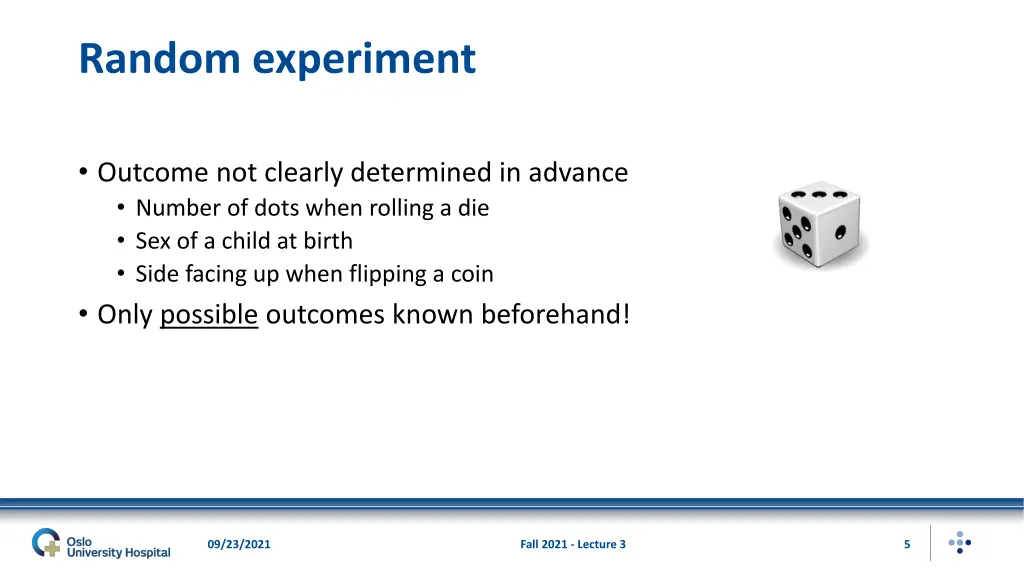 Random experiment

• Outcome not clearly determined in advance
  • Number of dots when rolling a die
  • Sex of a child at birth
  • Side facing up when flipping a coin
• Only possible outcomes known beforehand!

Oslo University Hospital

09/23/2021

Fall 2021 - Lecture 3

5